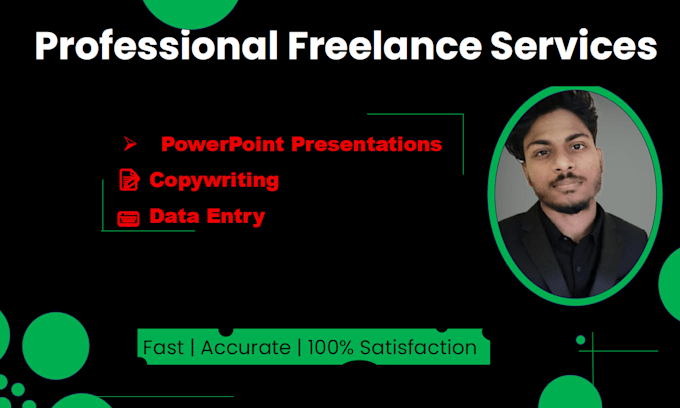 Professional Freelance Services

PowerPoint Presentations
Copywriting
Data Entry

Fast | Accurate | 100% Satisfaction